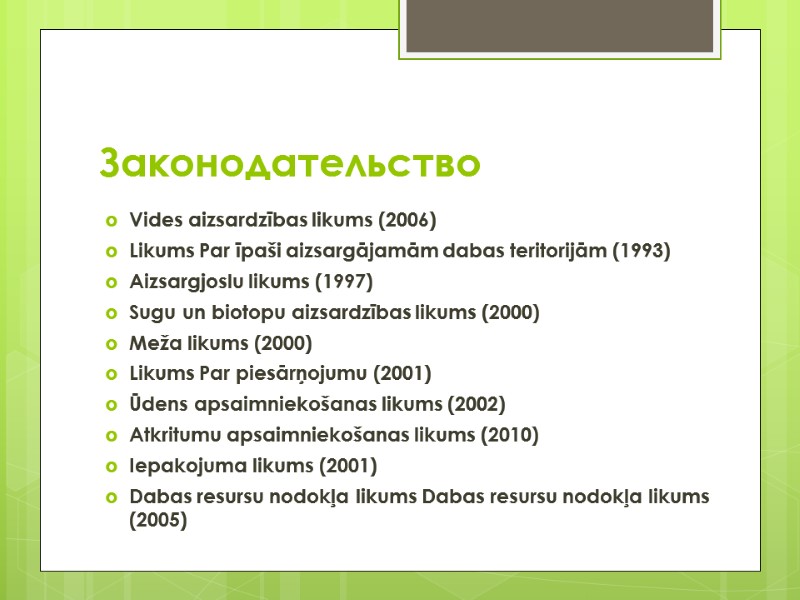 Законодательство

- Vides aizsardzības likums (2006)
- Likums Par īpaši aizsargājamām dabas teritorijām (1993)
- Aizsargjoslu likums (1997)
- Sugu un biotopu aizsardzības likums (2000)
- Meža likums (2000)
- Likums Par piesārņojumu (2001)
- Ūdens apsaimniekošanas likums (2002)
- Atkritumu apsaimniekošanas likums (2010)
- Iepakojuma likums (2001)
- Dabas resursu nodokļa likums Dabas resursu nodokļa likums (2005)